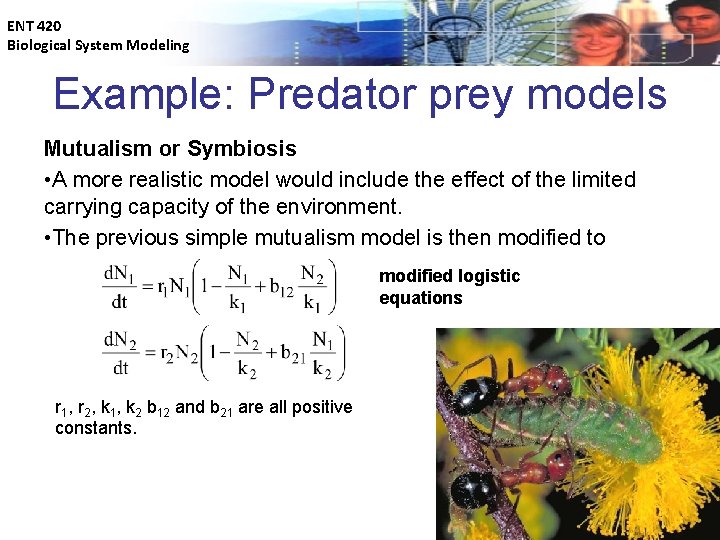 ENT 420
Biological System Modeling

Example: Predator prey models

Mutualism or Symbiosis

•A more realistic model would include the effect of the limited carrying capacity of the environment.

•The previous simple mutualism model is then modified to

$\frac{dN_1}{dt} = r_1 N_1 \left(1 - \frac{N_1}{k_1} + b_{12}\frac{N_2}{k_1}\right)$

$\frac{dN_2}{dt} = r_2 N_2 \left(1 - \frac{N_2}{k_2} + b_{21}\frac{N_1}{k_2}\right)$

modified logistic equations

$r_1$, $r_2$, $k_1$, $k_2$ $b_{12}$ and $b_{21}$ are all positive constants.